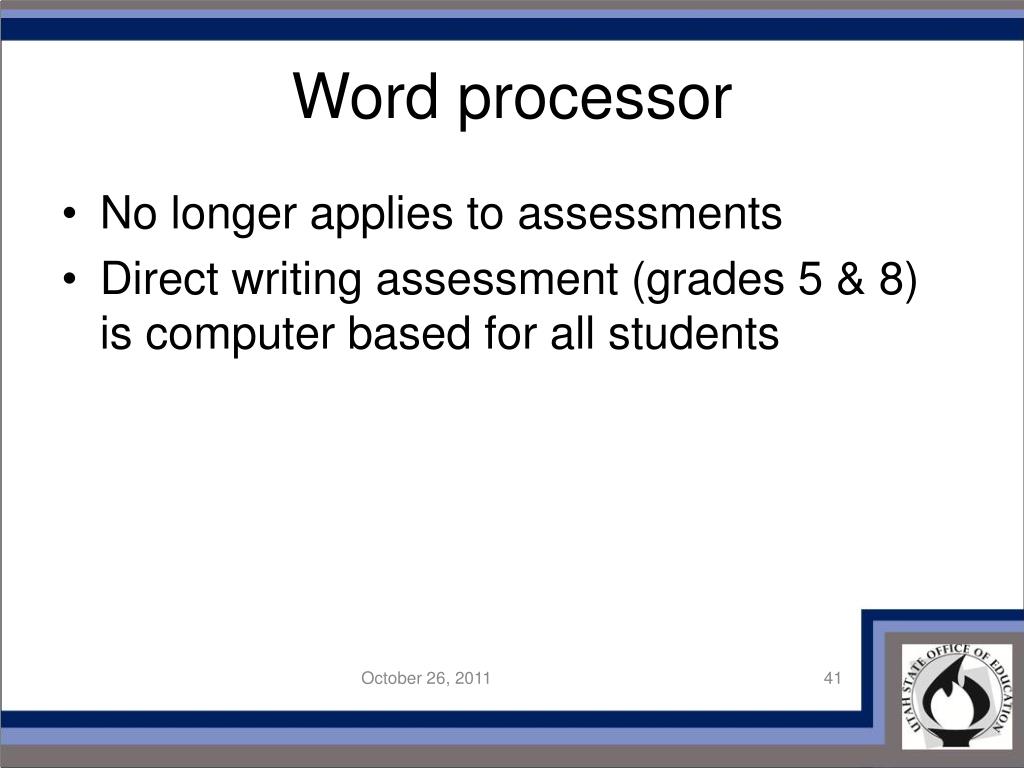 Word processor

• No longer applies to assessments
• Direct writing assessment (grades 5 & 8) is computer based for all students

October 26, 2011

41

UTAH STATE OFFICE OF EDUCATION